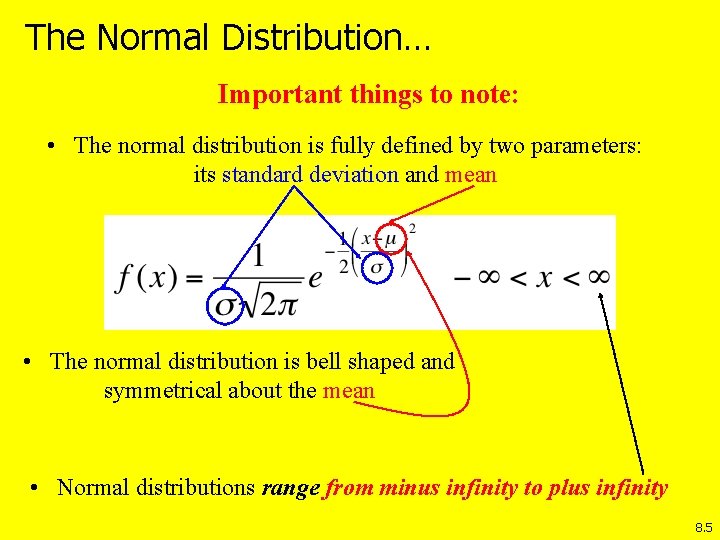 The Normal Distribution…

Important things to note:

• The normal distribution is fully defined by two parameters: its standard deviation and mean

$f(x) = \frac{1}{\sigma\sqrt{2\pi}} e^{-\frac{1}{2}\left(\frac{x-\mu}{\sigma}\right)^2} \quad -\infty < x < \infty$

• The normal distribution is bell shaped and symmetrical about the mean

• Normal distributions range from minus infinity to plus infinity

8.5